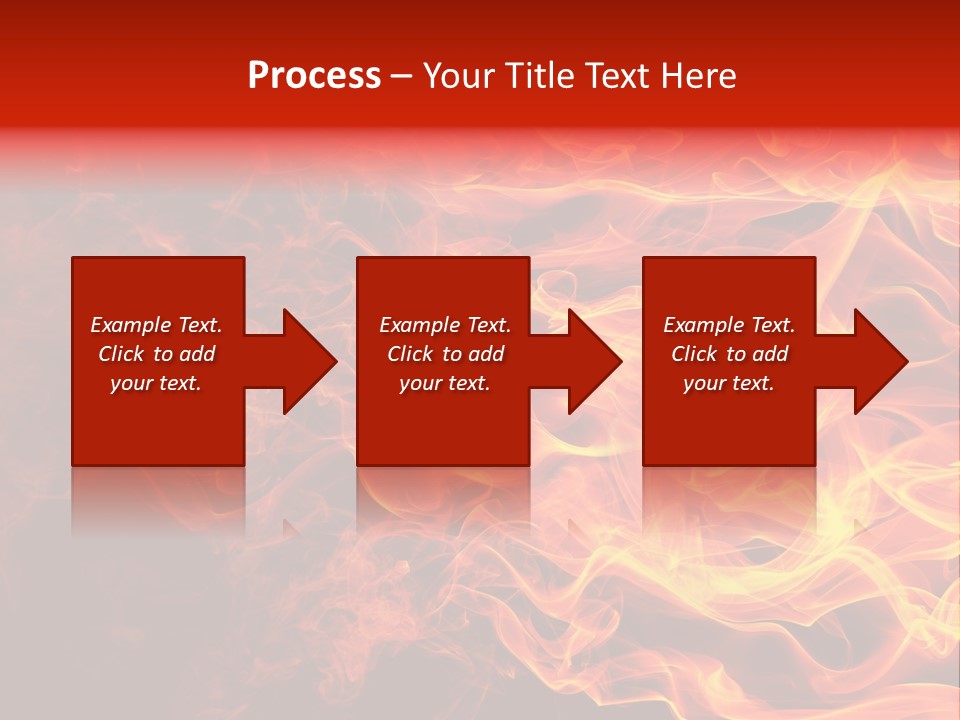 Process – Your Title Text Here

Example Text. Click to add your text.

Example Text. Click to add your text.

Example Text. Click to add your text.